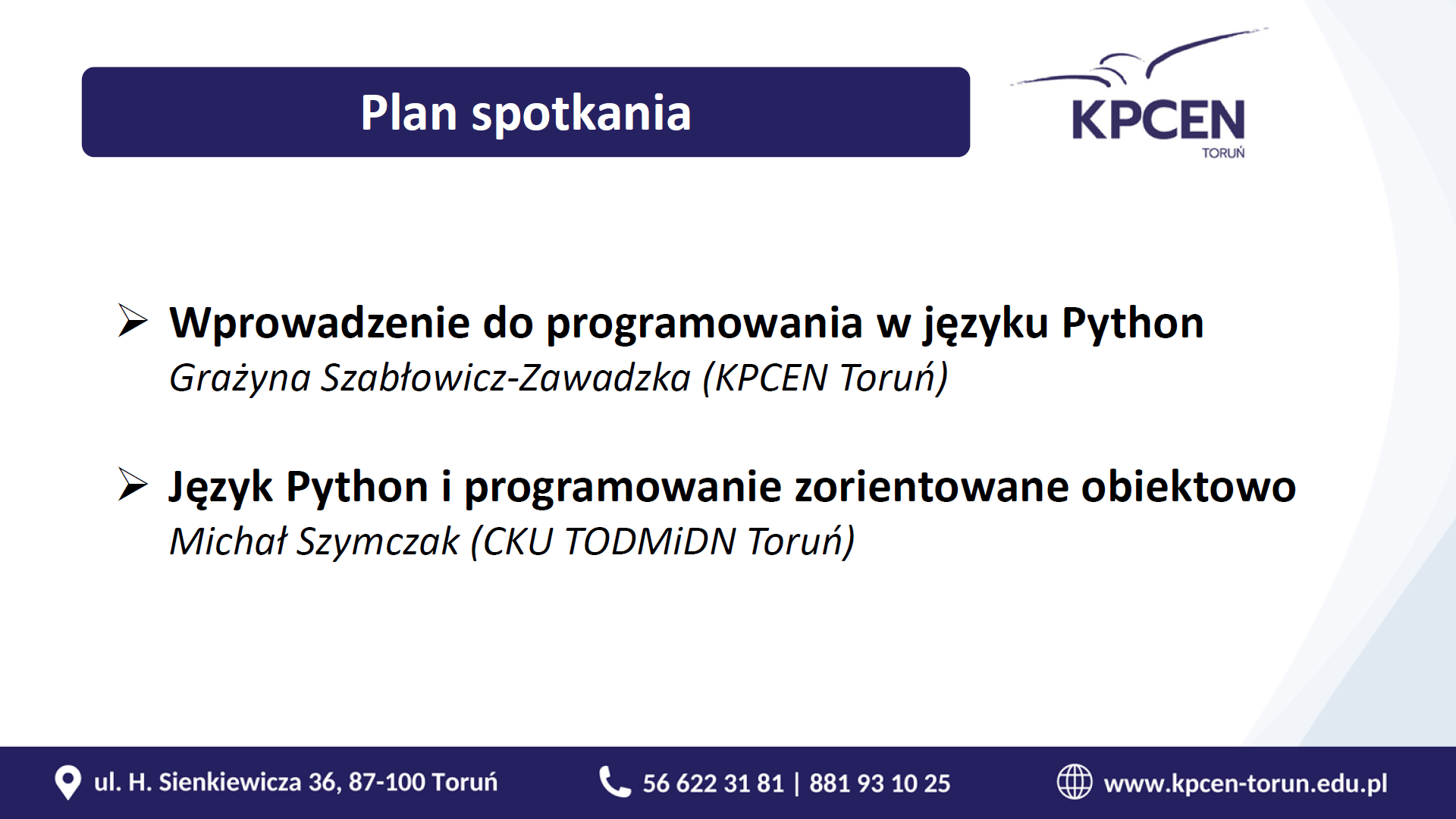 Plan spotkania

KPCEN
TORUŃ

➢ Wprowadzenie do programowania w języku Python
Grażyna Szabłowicz-Zawadzka (KPCEN Toruń)

➢ Język Python i programowanie zorientowane obiektowo
Michał Szymczak (CKU TODMiDN Toruń)

ul. H. Sienkiewicza 36, 87-100 Toruń 56 622 31 81 | 881 93 10 25 www.kpcen-torun.edu.pl